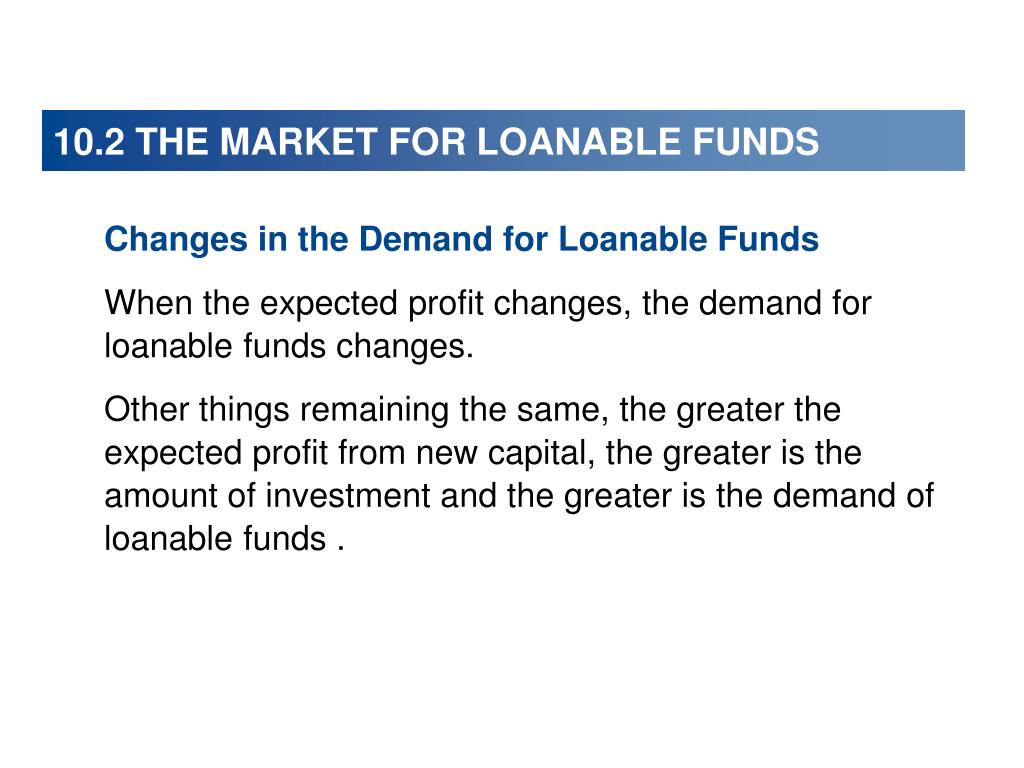 10.2 THE MARKET FOR LOANABLE FUNDS

Changes in the Demand for Loanable Funds

When the expected profit changes, the demand for loanable funds changes.

Other things remaining the same, the greater the expected profit from new capital, the greater is the amount of investment and the greater is the demand of loanable funds .